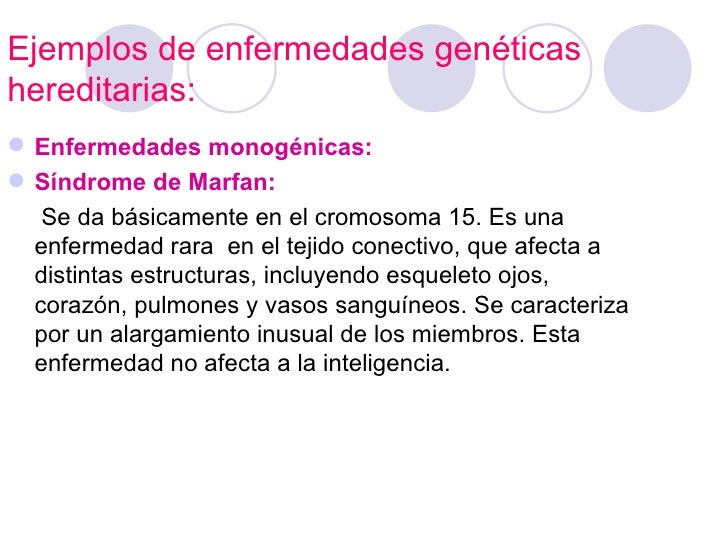 Ejemplos de enfermedades genéticas hereditarias:

Enfermedades monogénicas:

Síndrome de Marfan:

Se da básicamente en el cromosoma 15. Es una enfermedad rara en el tejido conectivo, que afecta a distintas estructuras, incluyendo esqueleto ojos, corazón, pulmones y vasos sanguíneos. Se caracteriza por un alargamiento inusual de los miembros. Esta enfermedad no afecta a la inteligencia.